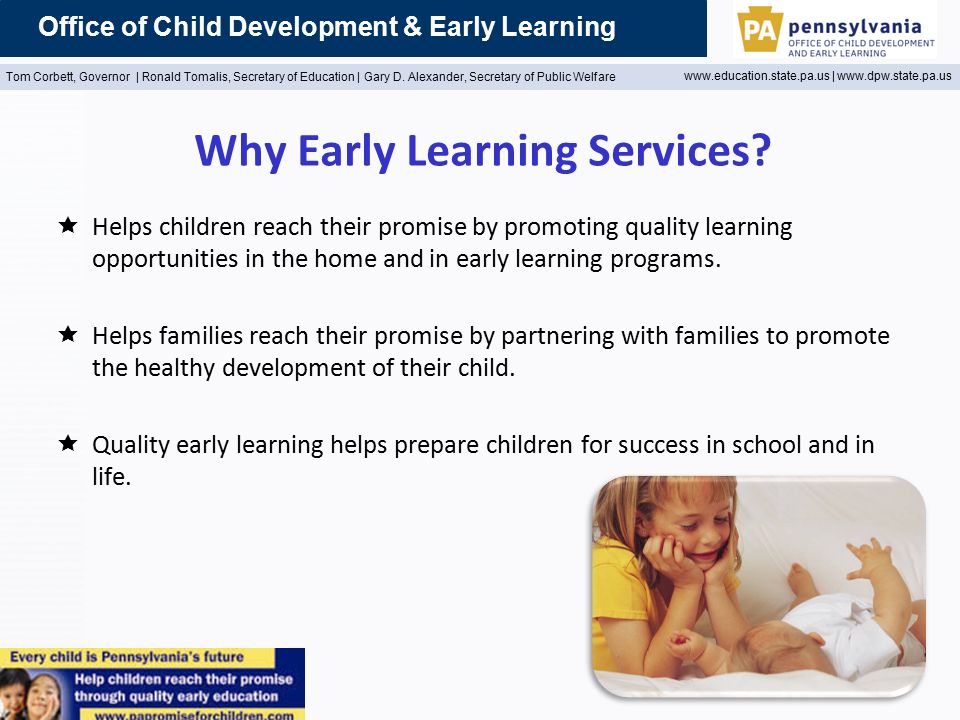 Office of Child Development & Early Learning

PA pennsylvania
OFFICE OF CHILD DEVELOPMENT AND EARLY LEARNING

Tom Corbett, Governor | Ronald Tomalis, Secretary of Education | Gary D. Alexander, Secretary of Public Welfare

www.education.state.pa.us | www.dpw.state.pa.us

Why Early Learning Services?

★ Helps children reach their promise by promoting quality learning opportunities in the home and in early learning programs.

★ Helps families reach their promise by partnering with families to promote the healthy development of their child.

★ Quality early learning helps prepare children for success in school and in life.

Every child is Pennsylvania's future

Help children reach their promise through quality early education

www.papromiseforchildren.com